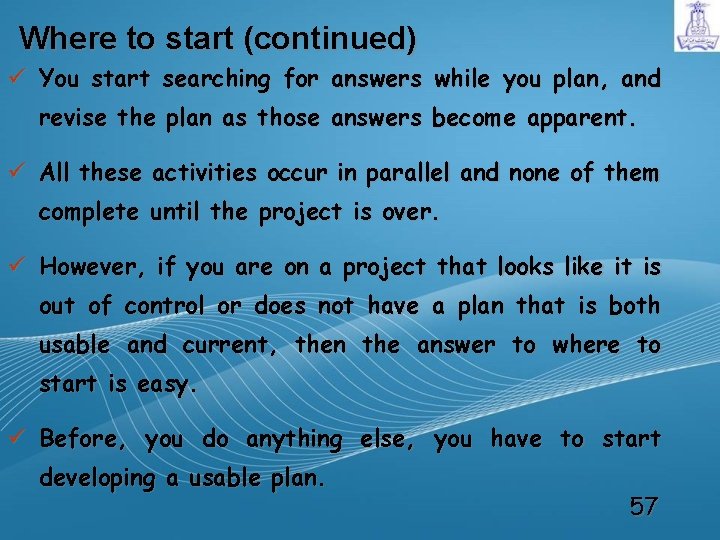 Where to start (continued)

✓ You start searching for answers while you plan, and revise the plan as those answers become apparent.

✓ All these activities occur in parallel and none of them complete until the project is over.

✓ However, if you are on a project that looks like it is out of control or does not have a plan that is both usable and current, then the answer to where to start is easy.

✓ Before, you do anything else, you have to start developing a usable plan.

57